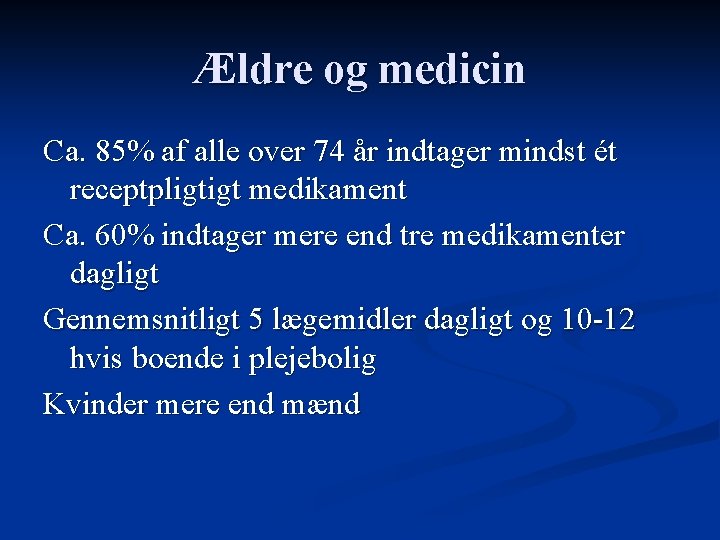 Ældre og medicin

Ca. 85% af alle over 74 år indtager mindst ét receptpligtigt medikament

Ca. 60% indtager mere end tre medikamenter dagligt

Gennemsnitligt 5 lægemidler dagligt og 10-12 hvis boende i plejebolig

Kvinder mere end mænd